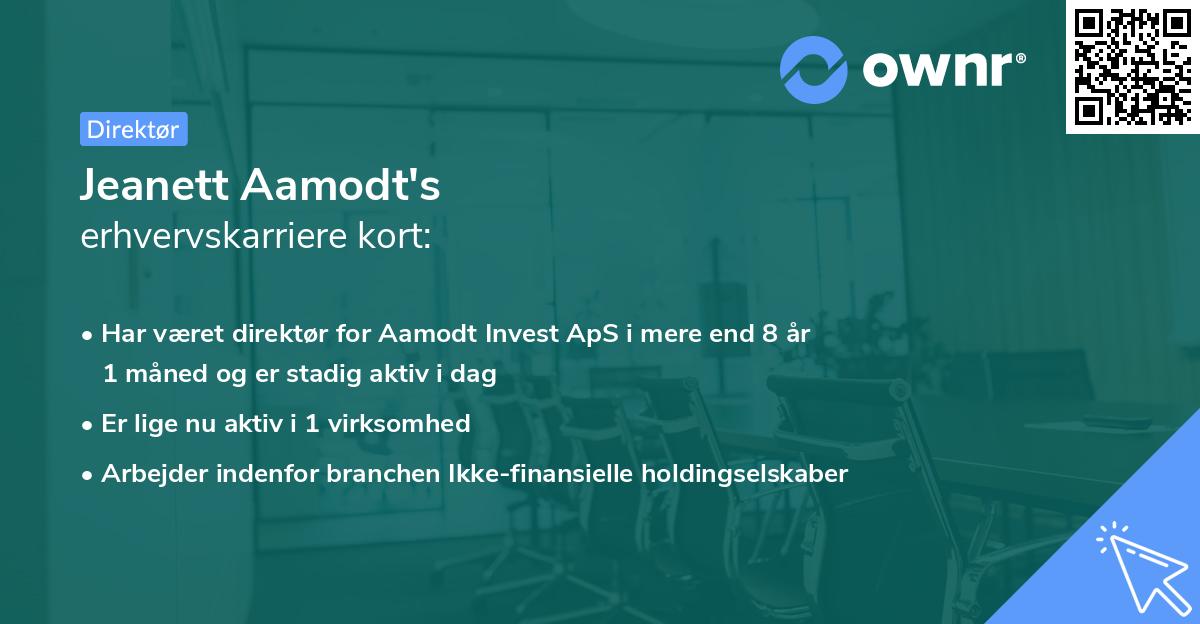 ownr®

Direktør

Jeanett Aamodt's
erhvervskarriere kort:

• Har været direktør for Aamodt Invest ApS i mere end 8 år 1 måned og er stadig aktiv i dag

• Er lige nu aktiv i 1 virksomhed

• Arbejder indenfor branchen Ikke-finansielle holdingselskaber